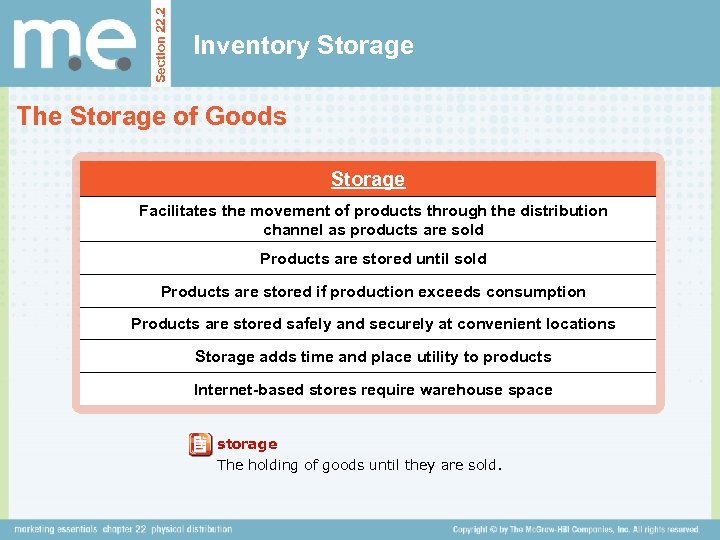 m.e.

Section 22.2

Inventory Storage

The Storage of Goods

| Storage |
|---|
| Facilitates the movement of products through the distribution channel as products are sold |
| Products are stored until sold |
| Products are stored if production exceeds consumption |
| Products are stored safely and securely at convenient locations |
| Storage adds time and place utility to products |
| Internet-based stores require warehouse space |

storage
The holding of goods until they are sold.

marketing essentials chapter 22 physical distribution

Copyright © by The McGraw-Hill Companies, Inc. All rights reserved.